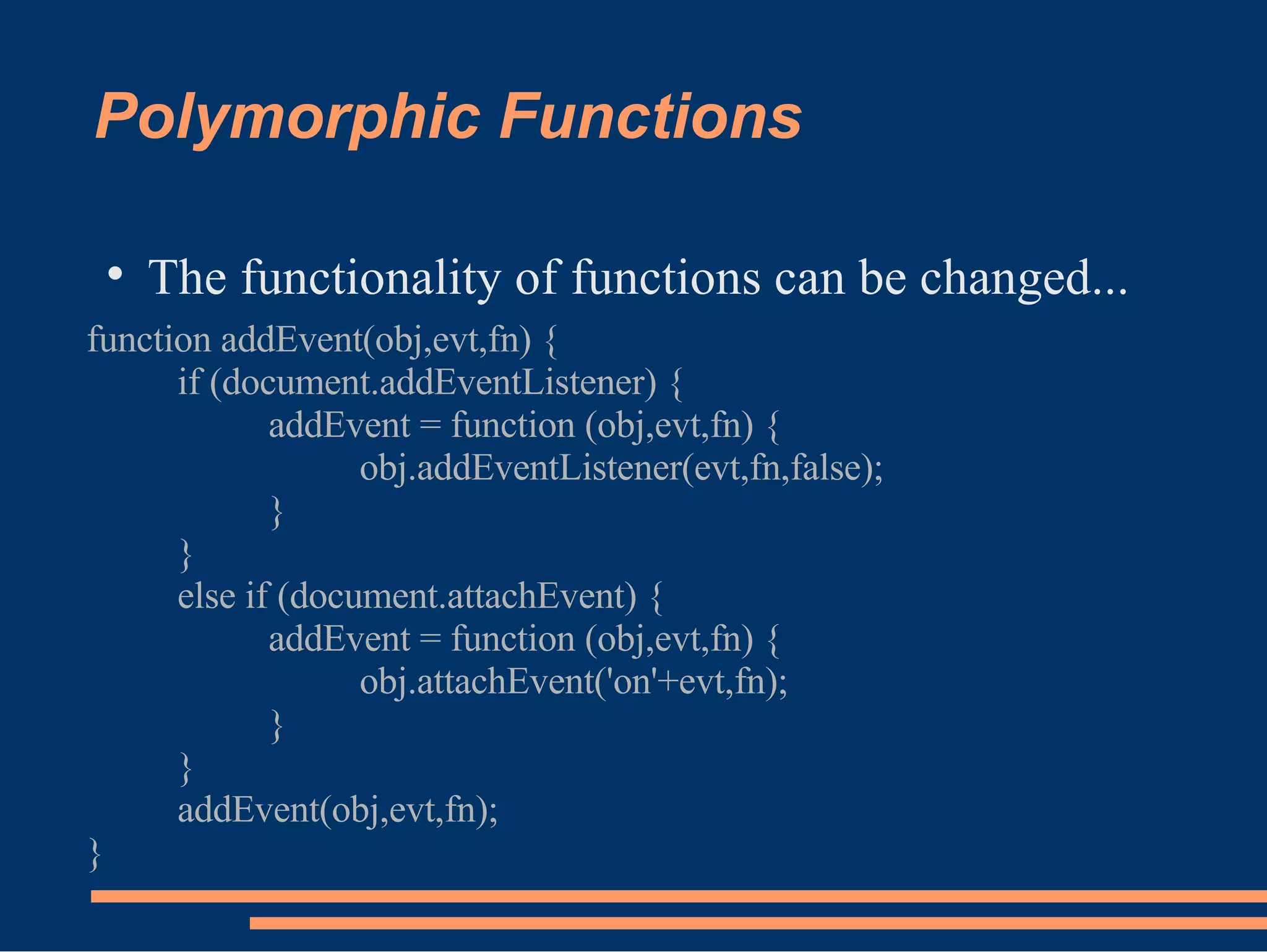 Polymorphic Functions

• The functionality of functions can be changed...

function addEvent(obj,evt,fn) {
    if (document.addEventListener) {
        addEvent = function (obj,evt,fn) {
            obj.addEventListener(evt,fn,false);
        }
    }
    else if (document.attachEvent) {
        addEvent = function (obj,evt,fn) {
            obj.attachEvent('on'+evt,fn);
        }
    }
    addEvent(obj,evt,fn);
}